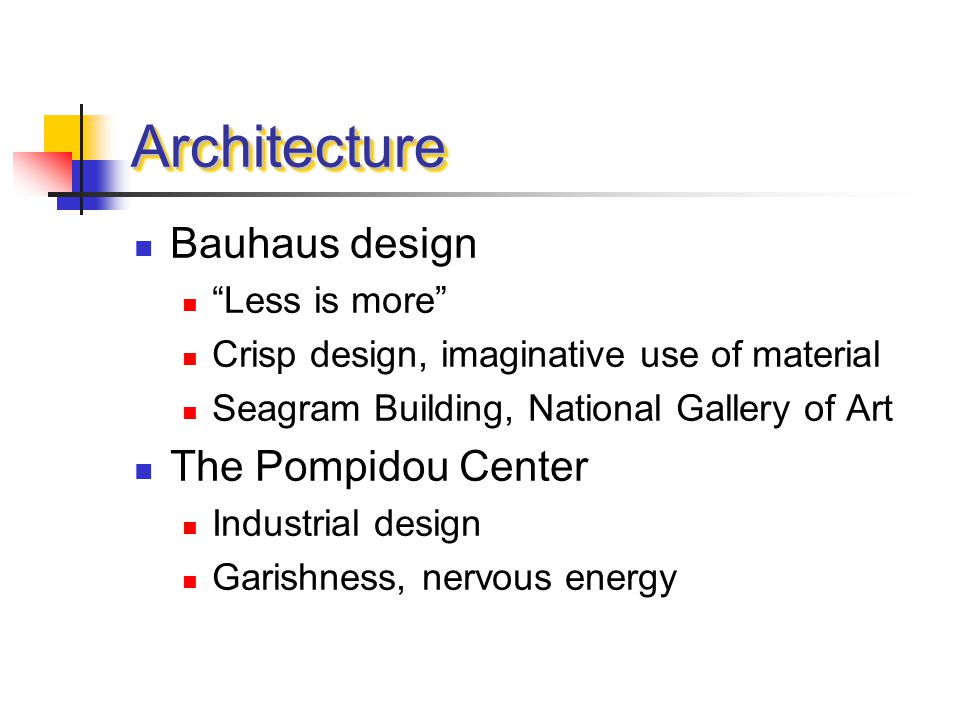 Architecture

- Bauhaus design
  - “Less is more”
  - Crisp design, imaginative use of material
  - Seagram Building, National Gallery of Art
- The Pompidou Center
  - Industrial design
  - Garishness, nervous energy